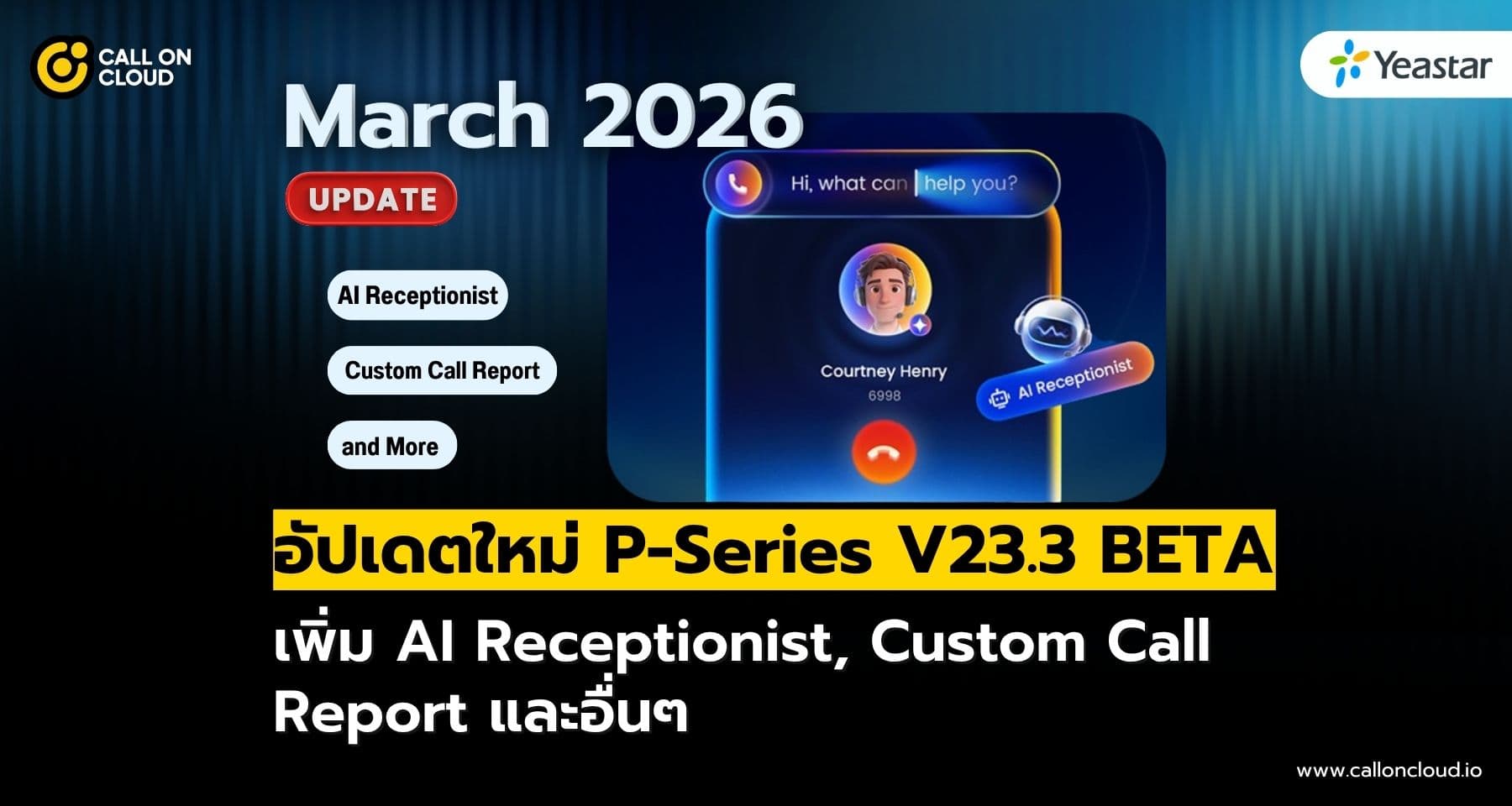 CALL ON CLOUD

Yeastar

March 2026

UPDATE

AI Receptionist

Custom Call Report

and More

Hi, what can I help you?

Courtney Henry
6998

AI Receptionist

อัปเดตใหม่ P-Series V23.3 BETA

เพิ่ม AI Receptionist, Custom Call Report และอื่นๆ

www.calloncloud.io